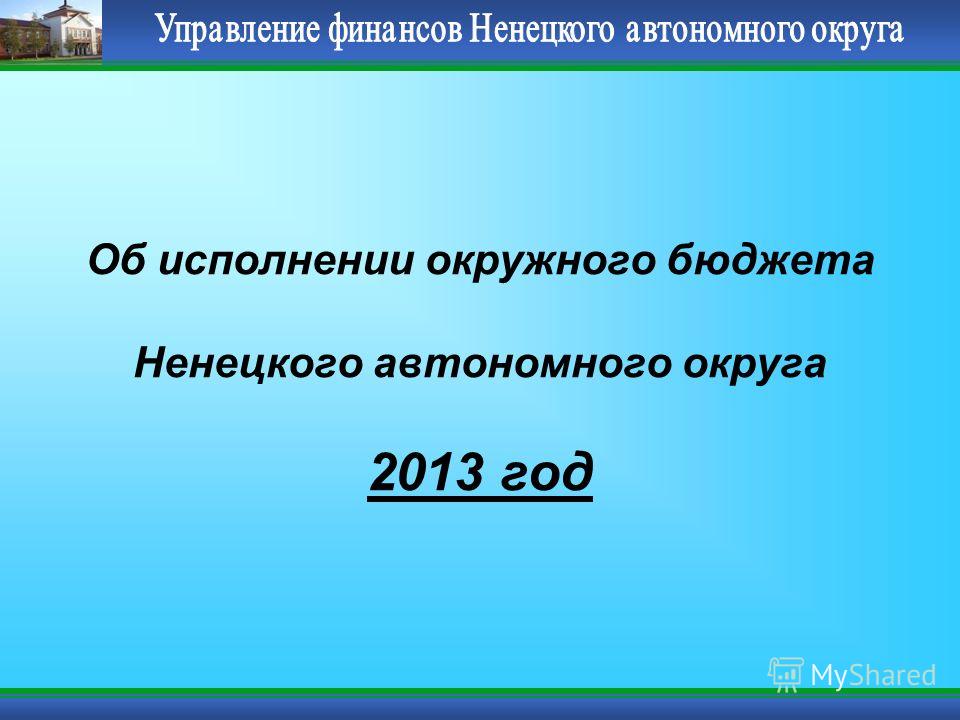 Управление финансов Ненецкого автономного округа

Об исполнении окружного бюджета

Ненецкого автономного округа

2013 год

MyShared